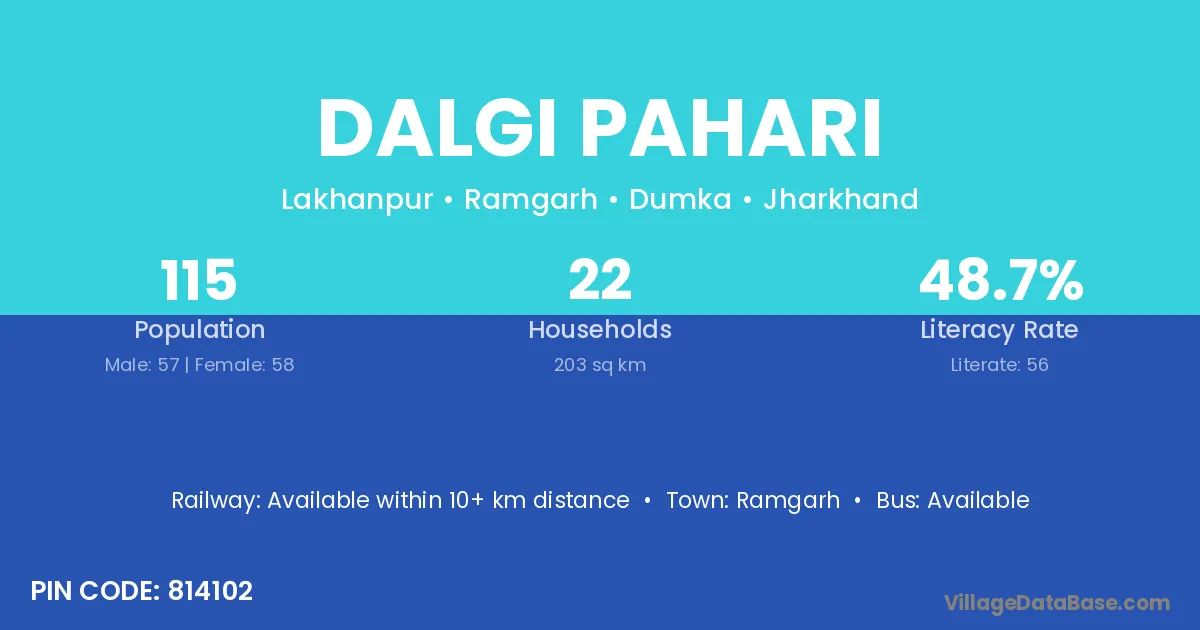 DALGI PAHARI

Lakhanpur • Ramgarh • Dumka • Jharkhand

115
Population
Male: 57 | Female: 58

22
Households
203 sq km

48.7%
Literacy Rate
Literate: 56

Railway: Available within 10+ km distance • Town: Ramgarh • Bus: Available

PIN CODE: 814102

VillageDataBase.com